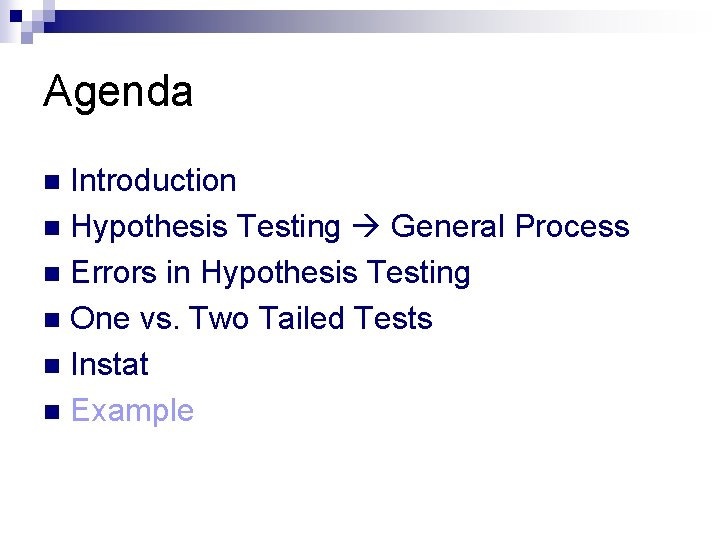 Agenda

- Introduction
- Hypothesis Testing → General Process
- Errors in Hypothesis Testing
- One vs. Two Tailed Tests
- Instat
- Example